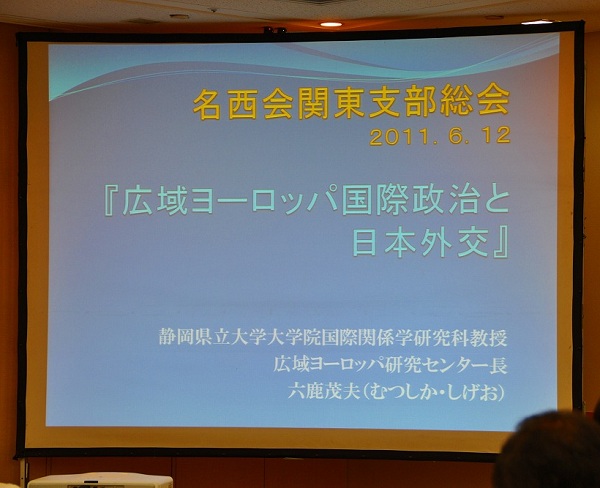 名西会関東支部総会
2011. 6. 12

『広域ヨーロッパ国際政治と日本外交』

静岡県立大学大学院国際関係学研究科教授
広域ヨーロッパ研究センター長
六鹿茂夫(むつしか・しげお)